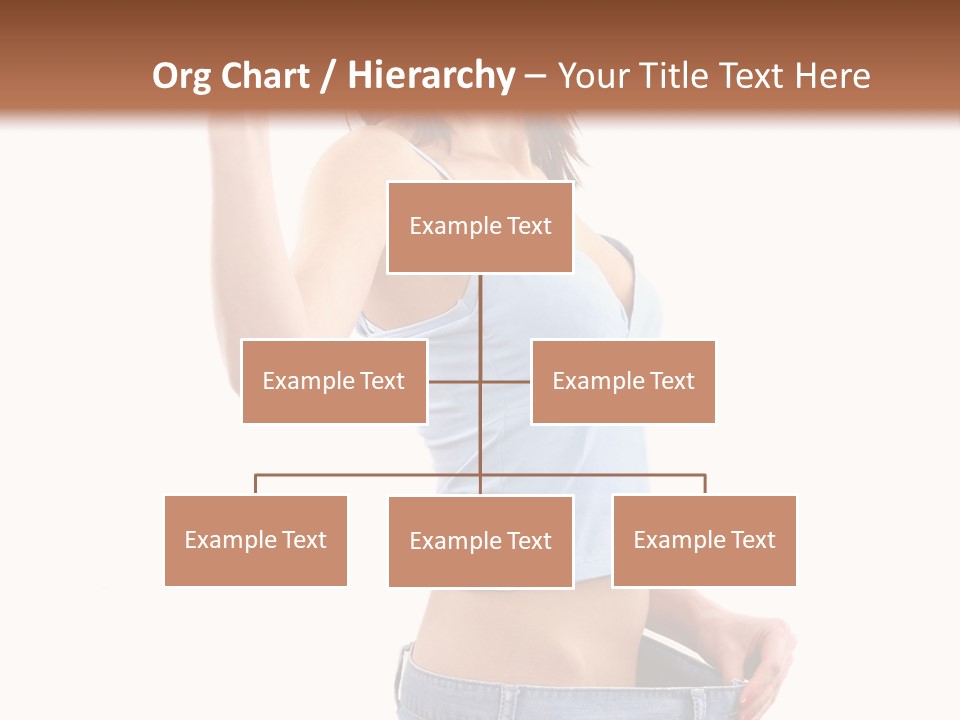 Org Chart / Hierarchy – Your Title Text Here

Example Text

Example Text

Example Text

Example Text

Example Text

Example Text